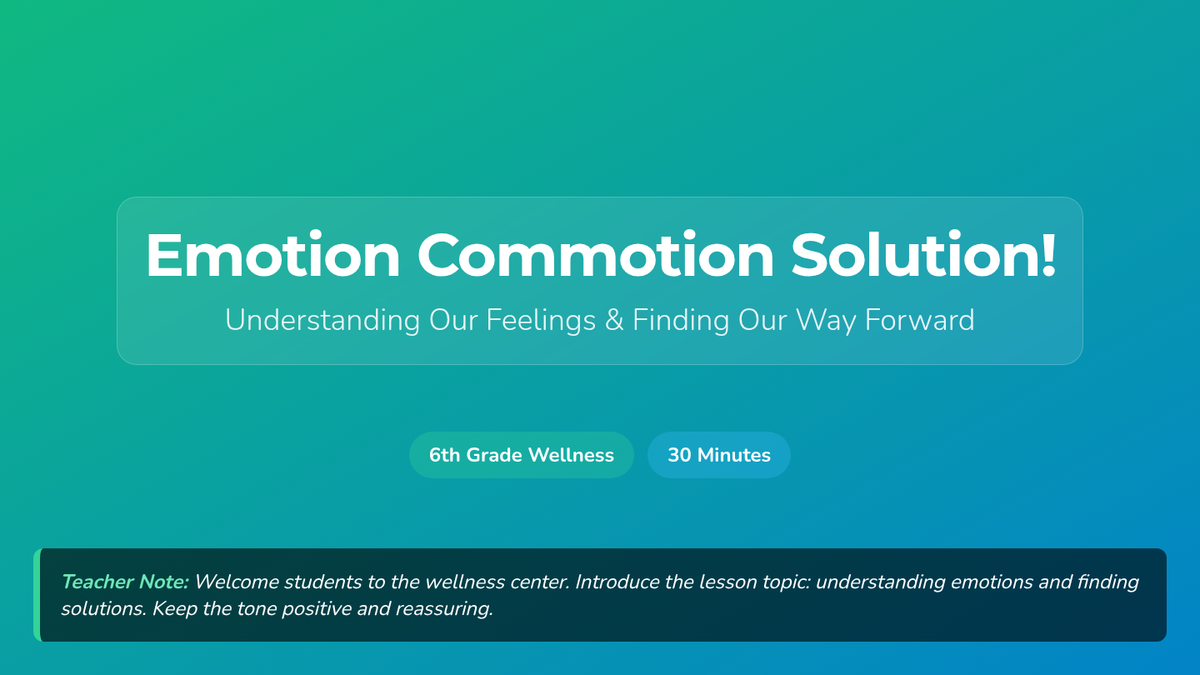 Emotion Commotion Solution!

Understanding Our Feelings & Finding Our Way Forward

6th Grade Wellness

30 Minutes

Teacher Note: Welcome students to the wellness center. Introduce the lesson topic: understanding emotions and finding solutions. Keep the tone positive and reassuring.